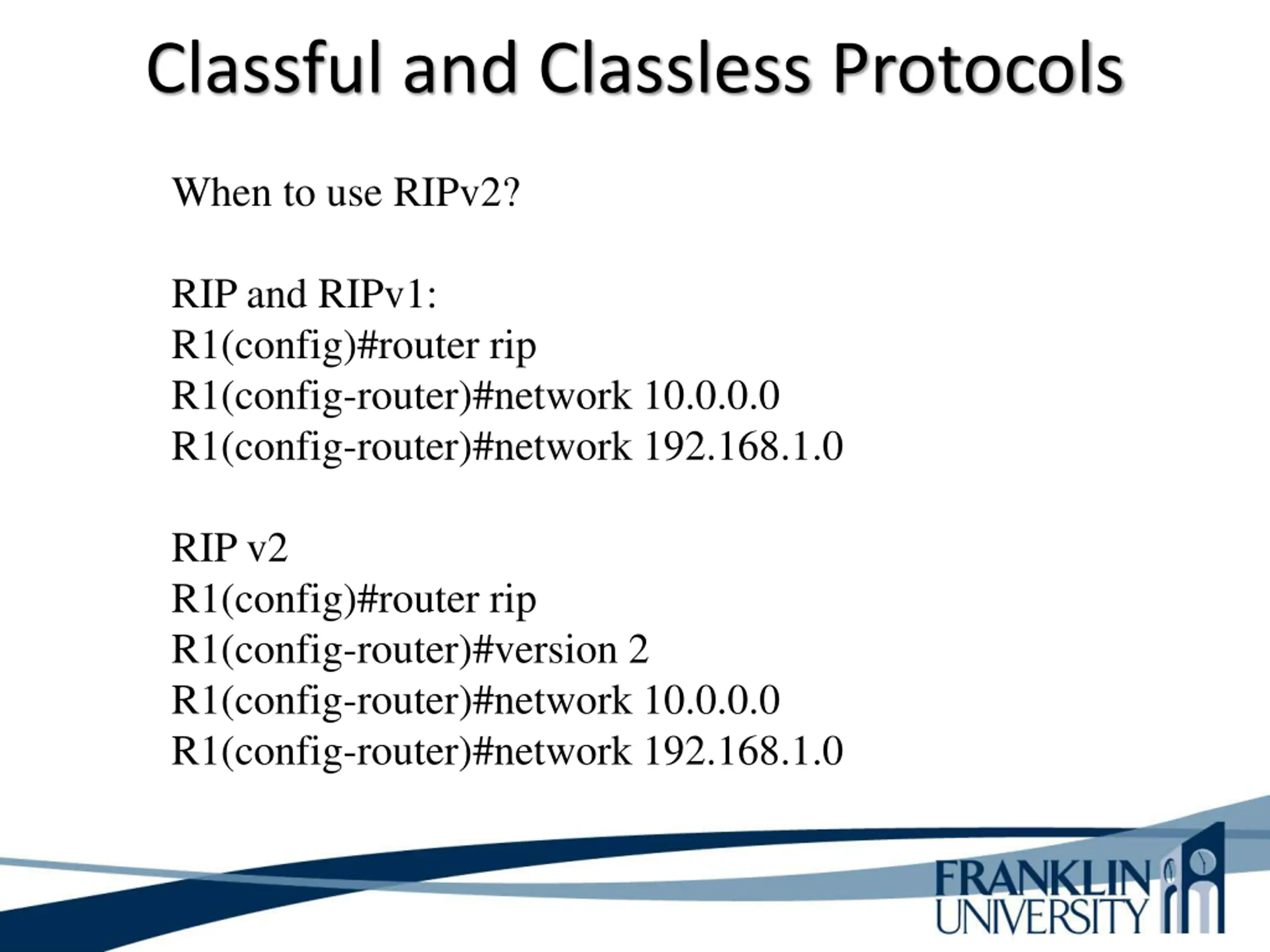 Classful and Classless Protocols

When to use RIPv2?

RIP and RIPv1:
R1(config)#router rip
R1(config-router)#network 10.0.0.0
R1(config-router)#network 192.168.1.0

RIP v2
R1(config)#router rip
R1(config-router)#version 2
R1(config-router)#network 10.0.0.0
R1(config-router)#network 192.168.1.0

FRANKLIN
UNIVERSITY